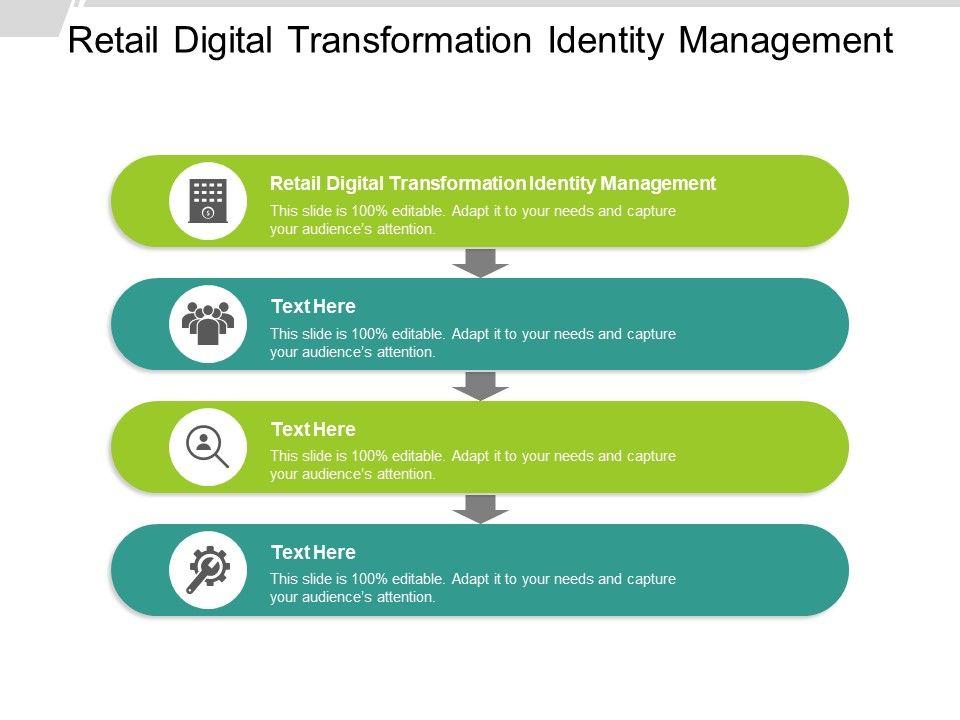 Retail Digital Transformation Identity Management

Retail Digital Transformation Identity Management
This slide is 100% editable. Adapt it to your needs and capture your audience's attention.

Text Here
This slide is 100% editable. Adapt it to your needs and capture your audience's attention.

Text Here
This slide is 100% editable. Adapt it to your needs and capture your audience's attention.

Text Here
This slide is 100% editable. Adapt it to your needs and capture your audience's attention.